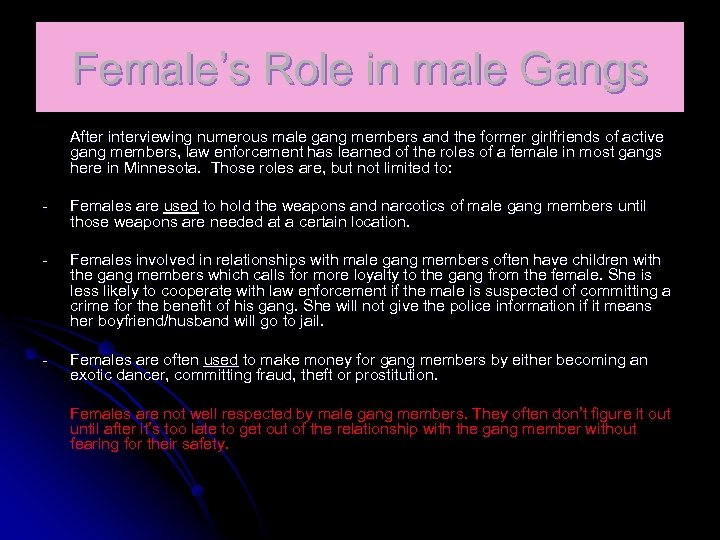 Female's Role in male Gangs

After interviewing numerous male gang members and the former girlfriends of active gang members, law enforcement has learned of the roles of a female in most gangs here in Minnesota. Those roles are, but not limited to:

- Females are used to hold the weapons and narcotics of male gang members until those weapons are needed at a certain location.

- Females involved in relationships with male gang members often have children with the gang members which calls for more loyalty to the gang from the female. She is less likely to cooperate with law enforcement if the male is suspected of committing a crime for the benefit of his gang. She will not give the police information if it means her boyfriend/husband will go to jail.

- Females are often used to make money for gang members by either becoming an exotic dancer, committing fraud, theft or prostitution.

Females are not well respected by male gang members. They often don't figure it out until after it's too late to get out of the relationship with the gang member without fearing for their safety.